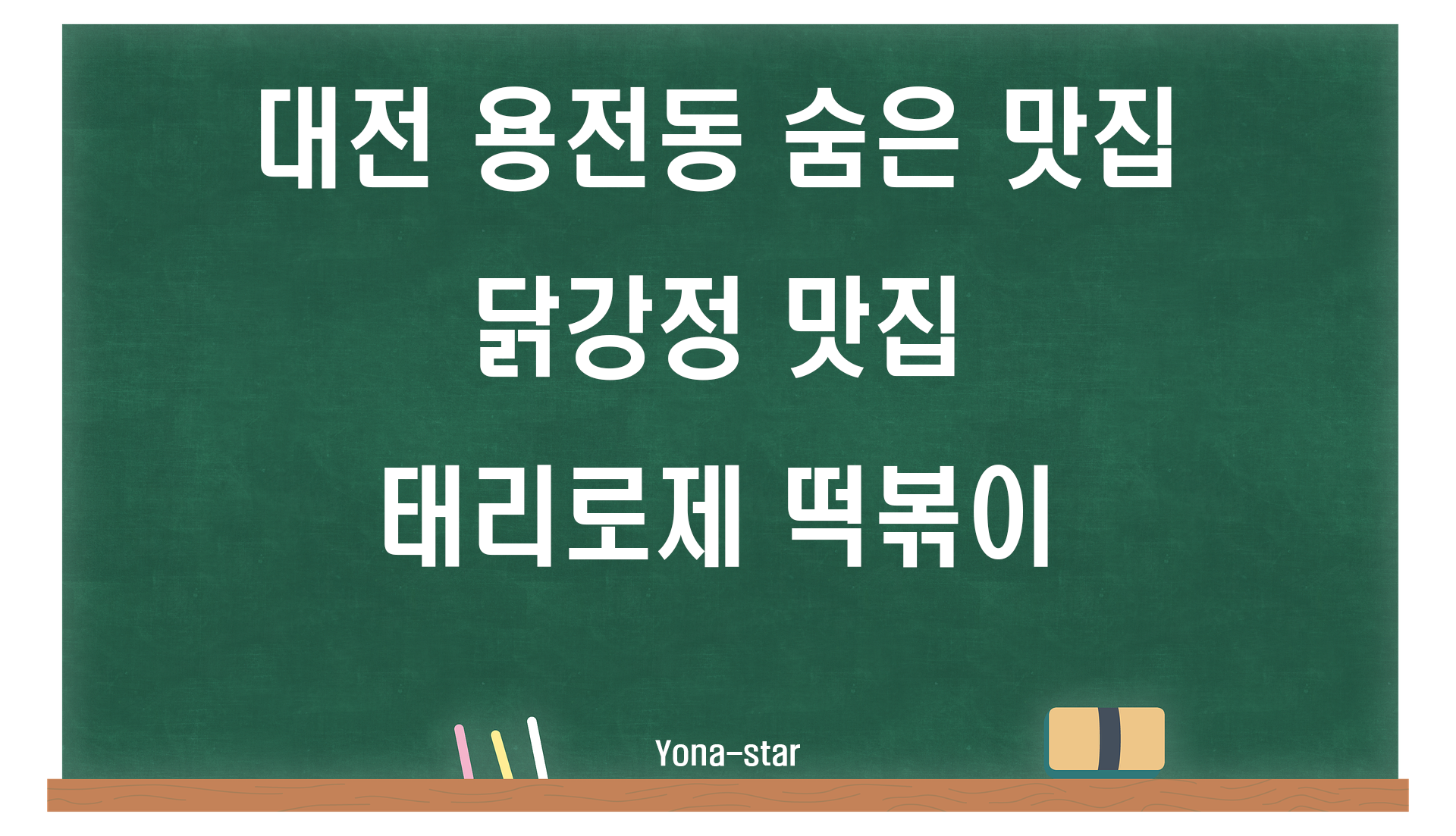 대전 용전동 숨은 맛집

닭강정 맛집

태리로제 떡볶이

Yona-star